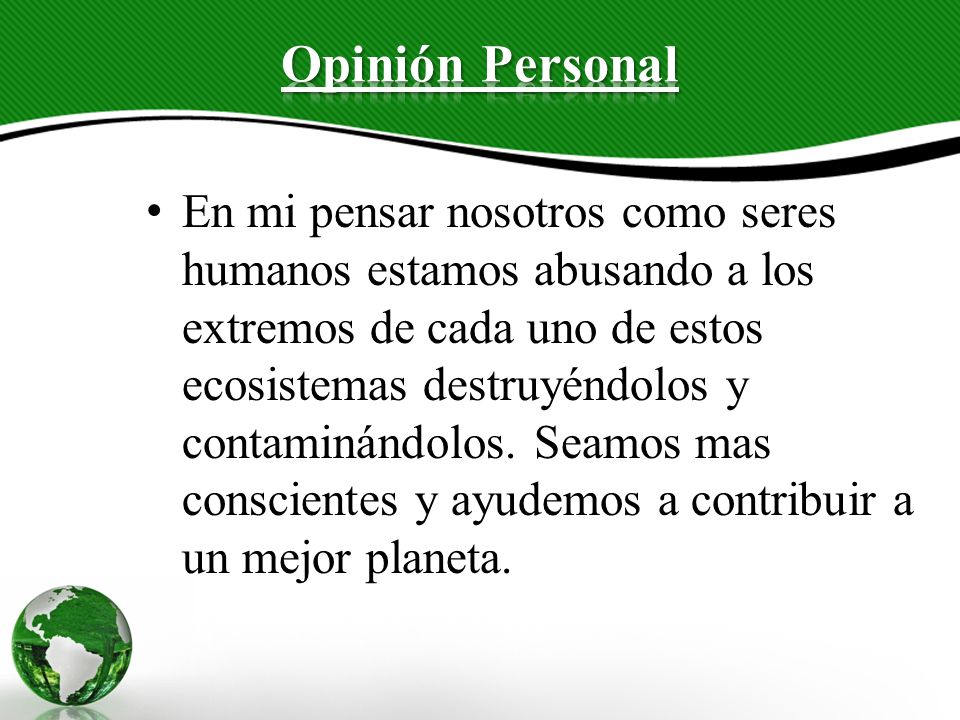 Opinión Personal

• En mi pensar nosotros como seres humanos estamos abusando a los extremos de cada uno de estos ecosistemas destruyéndolos y contaminándolos. Seamos mas conscientes y ayudemos a contribuir a un mejor planeta.